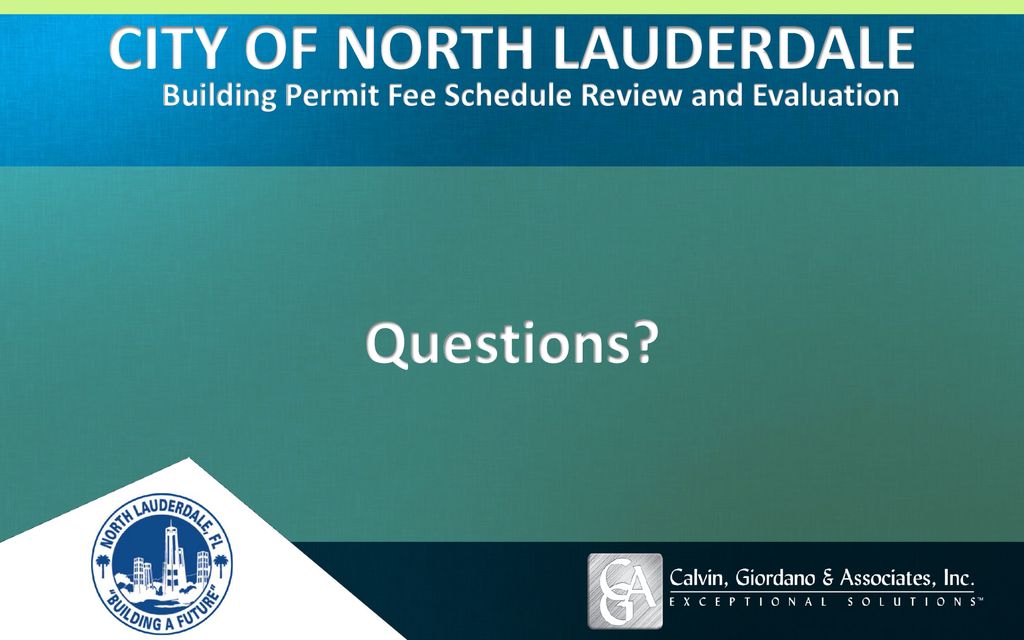 CITY OF NORTH LAUDERDALE
Building Permit Fee Schedule Review and Evaluation

Questions?

NORTH LAUDERDALE, FL
"BUILDING A FUTURE"

CGA
Calvin, Giordano & Associates, Inc.
EXCEPTIONAL SOLUTIONS™